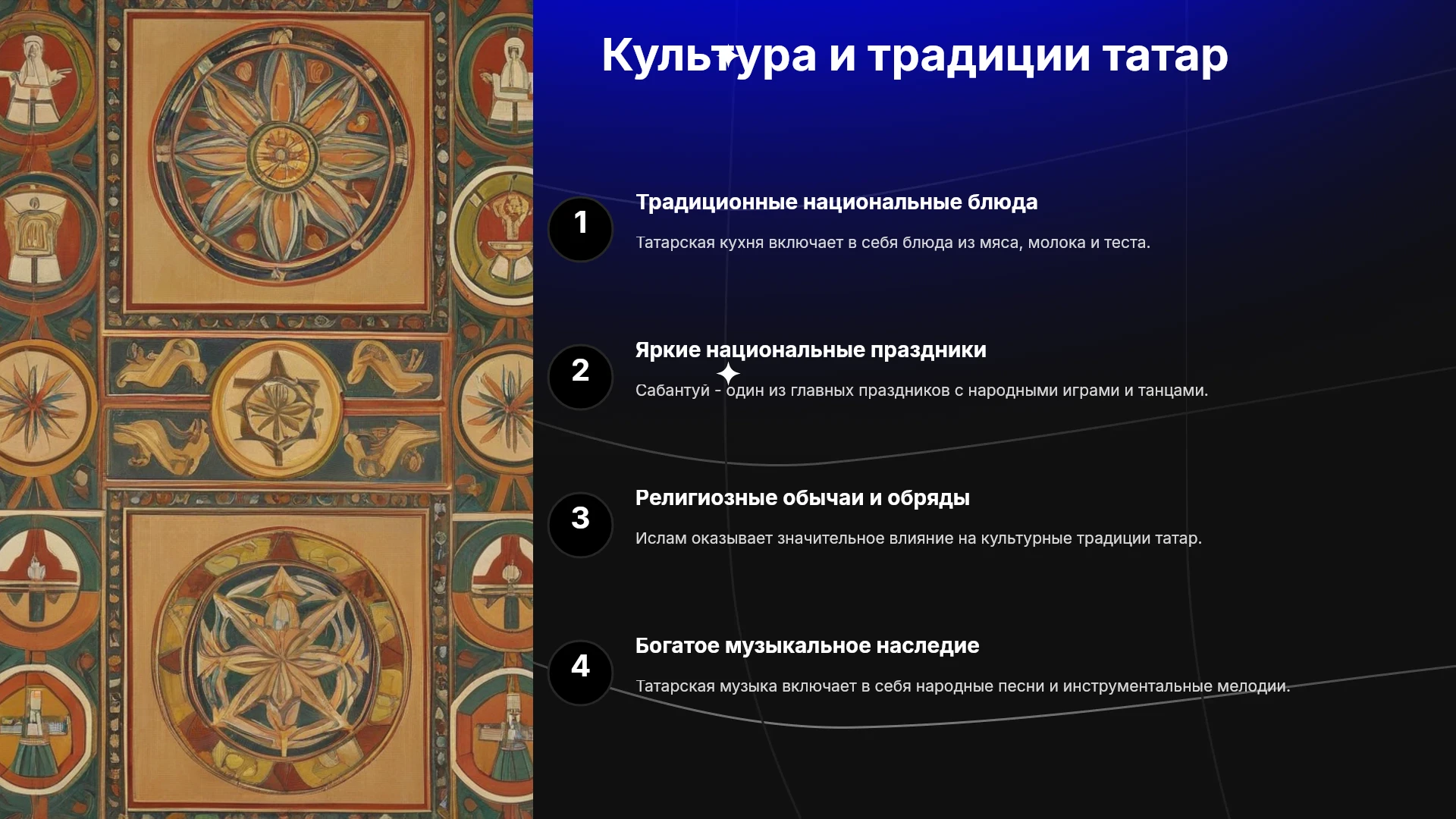 Культура и традиции татар

1

Традиционные национальные блюда

Татарская кухня включает в себя блюда из мяса, молока и теста.

2

Яркие национальные праздники

Сабантуй - один из главных праздников с народными играми и танцами.

3

Религиозные обычаи и обряды

Ислам оказывает значительное влияние на культурные традиции татар.

4

Богатое музыкальное наследие

Татарская музыка включает в себя народные песни и инструментальные мелодии.